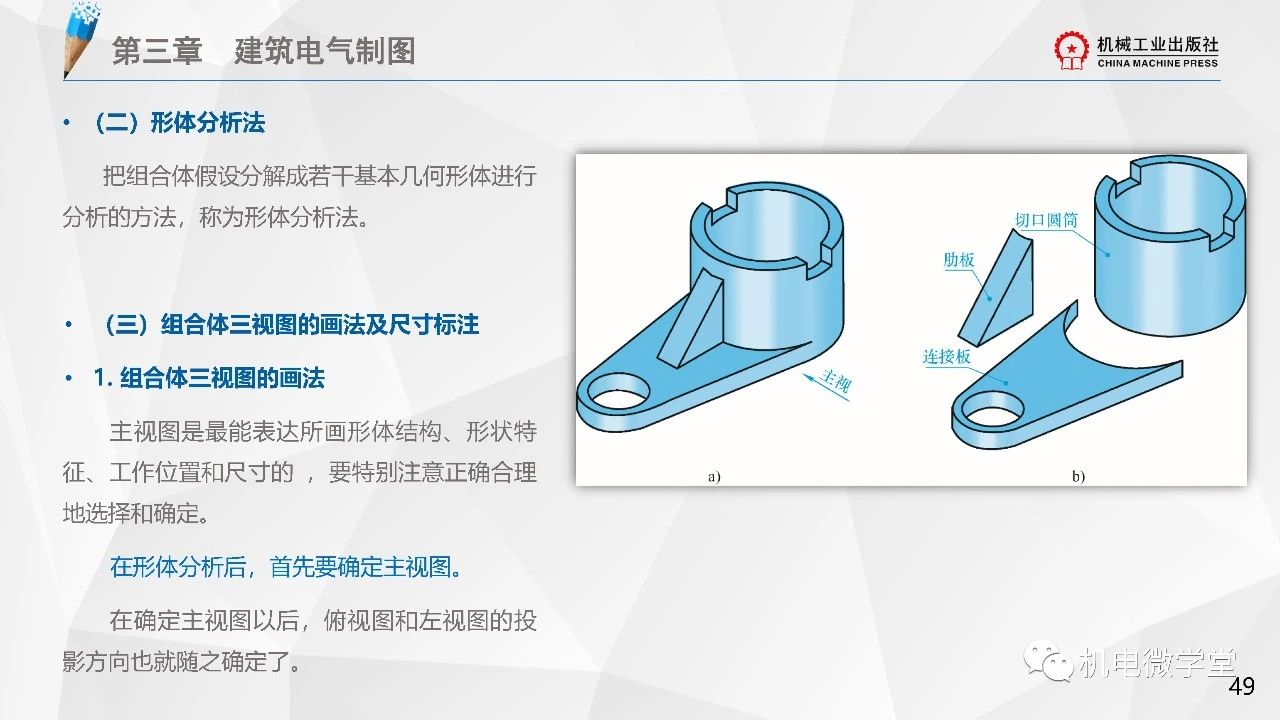 第三章　建筑电气制图

机械工业出版社
CHINA MACHINE PRESS

• （二）形体分析法

把组合体假设分解成若干基本几何形体进行分析的方法，称为形体分析法。

• （三）组合体三视图的画法及尺寸标注

• 1. 组合体三视图的画法

主视图是最能表达所画形体结构、形状特征、工作位置和尺寸的 ，要特别注意正确合理地选择和确定。

在形体分析后，首先要确定主视图。

在确定主视图以后，俯视图和左视图的投影方向也就随之确定了。

主视

a)

切口圆筒

肋板

连接板

b)

机电微学堂

49